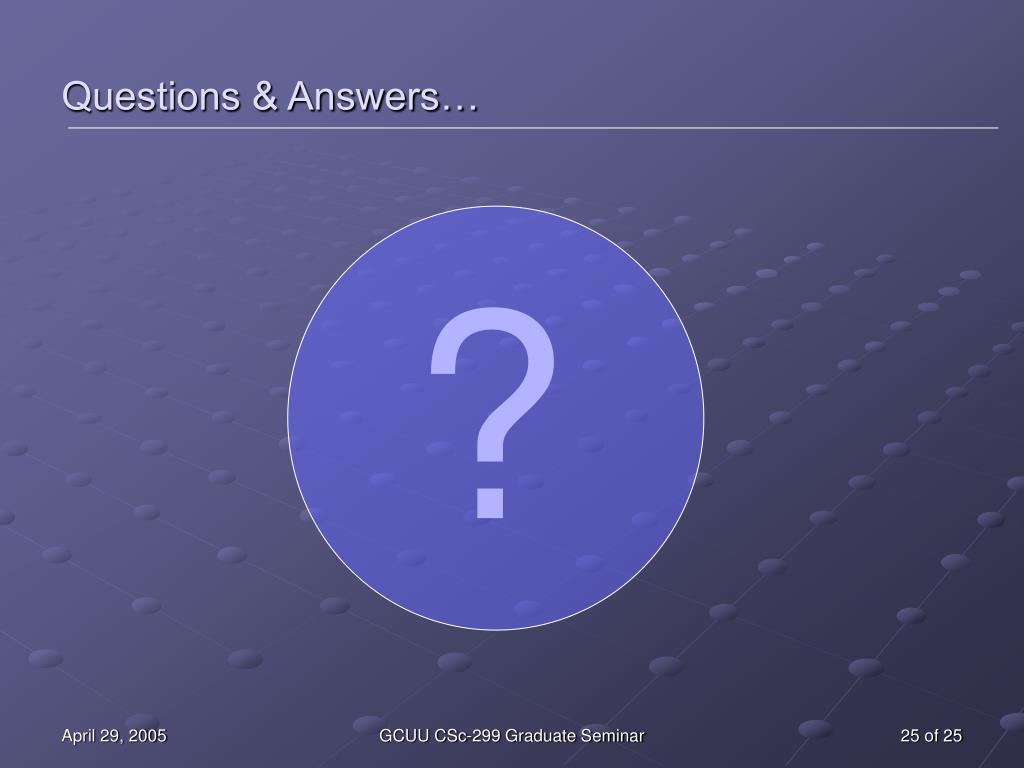 Questions & Answers…

?

April 29, 2005

GCUU CSc-299 Graduate Seminar

25 of 25